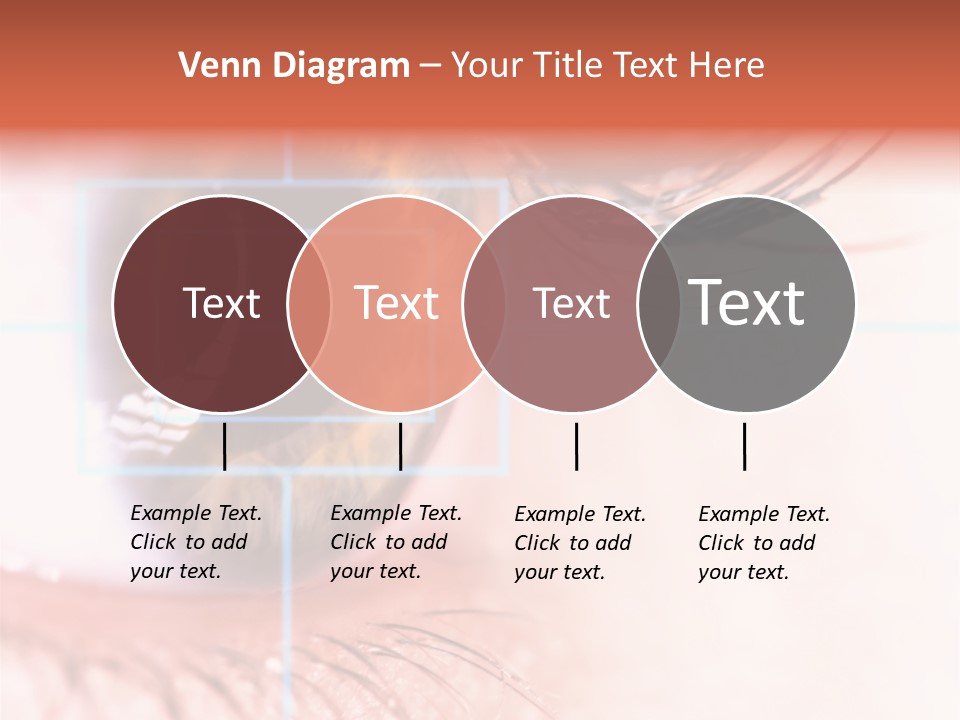 Venn Diagram – Your Title Text Here

Text

Text

Text

Text

Example Text. Click to add your text.

Example Text. Click to add your text.

Example Text. Click to add your text.

Example Text. Click to add your text.